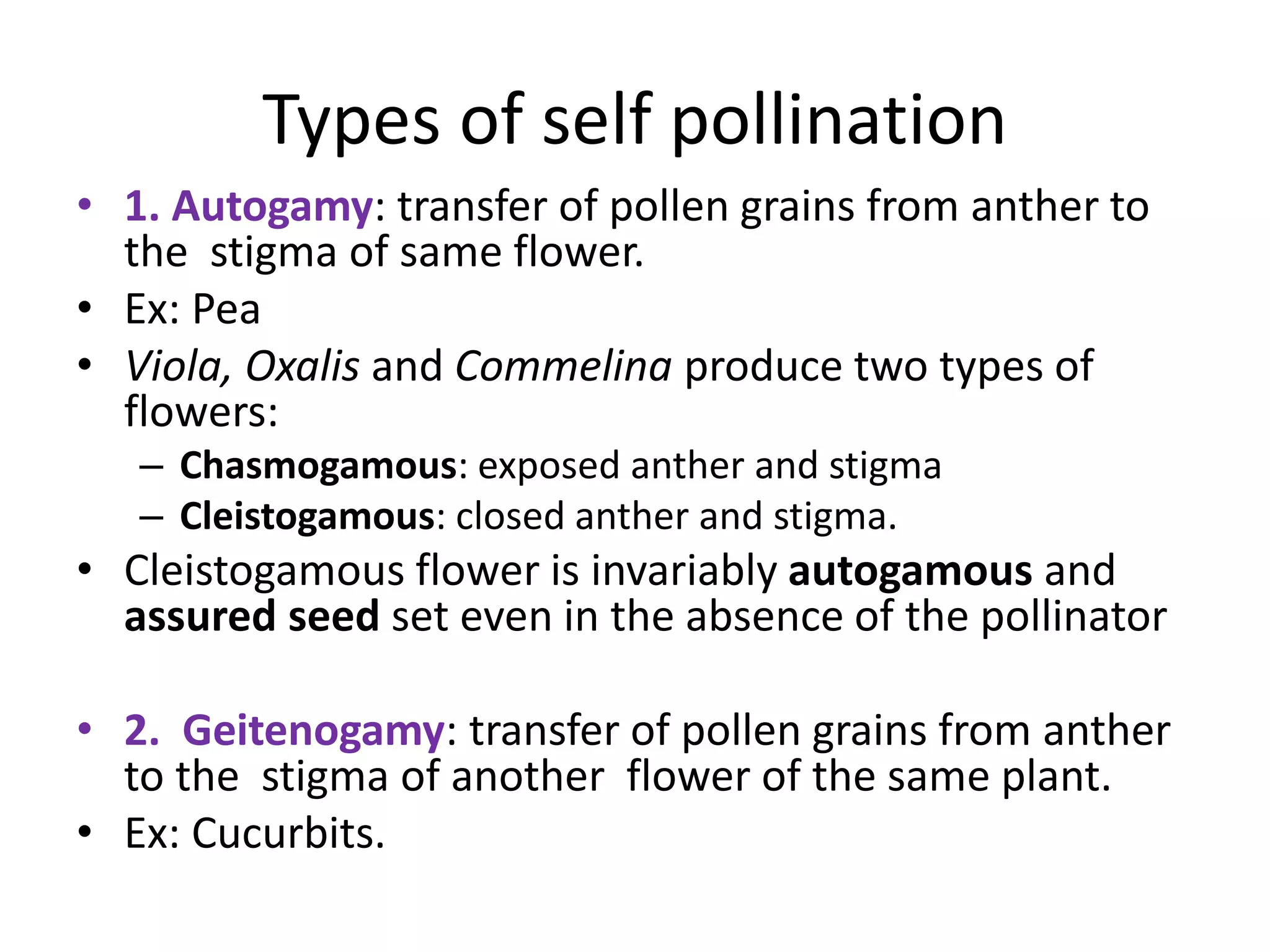 Types of self pollination

• 1. Autogamy: transfer of pollen grains from anther to the stigma of same flower.
• Ex: Pea
• Viola, Oxalis and Commelina produce two types of flowers:
– Chasmogamous: exposed anther and stigma
– Cleistogamous: closed anther and stigma.
• Cleistogamous flower is invariably autogamous and assured seed set even in the absence of the pollinator

• 2. Geitenogamy: transfer of pollen grains from anther to the stigma of another flower of the same plant.
• Ex: Cucurbits.